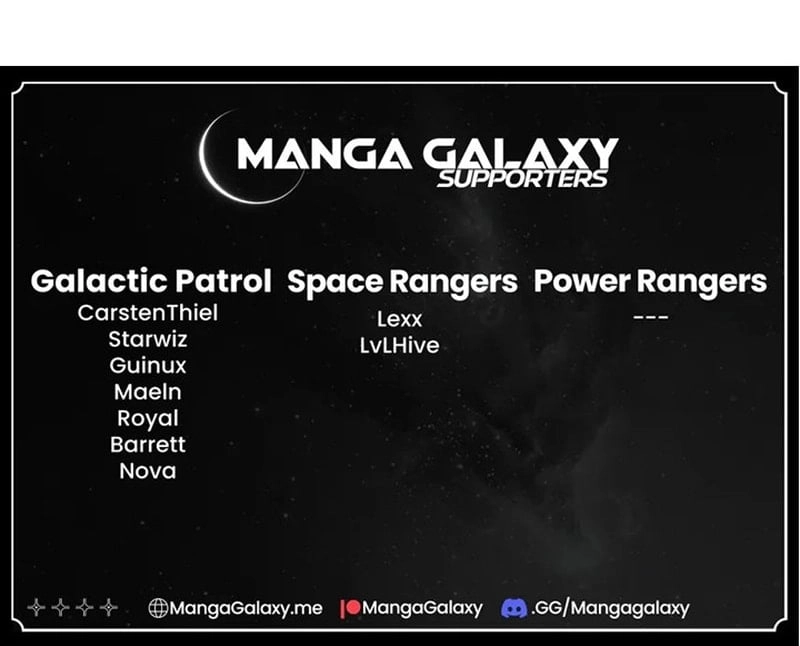 MANGA GALAXY
SUPPORTERS

Galactic Patrol
CarstenThiel
Starwiz
Guinux
Maeln
Royal
Barrett
Nova

Space Rangers
Lexx
LvLHive

Power Rangers
---

MangaGalaxy.me MangaGalaxy .GG/Mangagalaxy